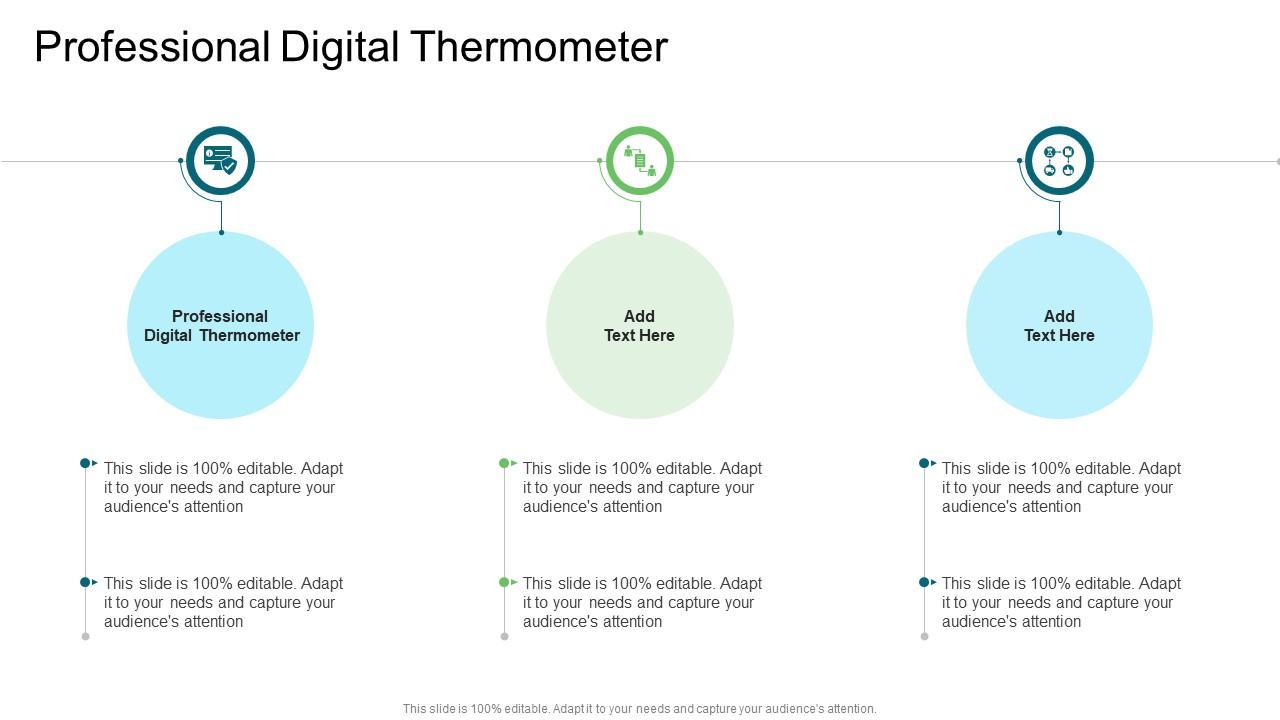 Professional Digital Thermometer

Professional Digital Thermometer

This slide is 100% editable. Adapt it to your needs and capture your audience's attention

This slide is 100% editable. Adapt it to your needs and capture your audience's attention

Add Text Here

This slide is 100% editable. Adapt it to your needs and capture your audience's attention

This slide is 100% editable. Adapt it to your needs and capture your audience's attention

Add Text Here

This slide is 100% editable. Adapt it to your needs and capture your audience's attention

This slide is 100% editable. Adapt it to your needs and capture your audience's attention

This slide is 100% editable. Adapt it to your needs and capture your audience's attention.